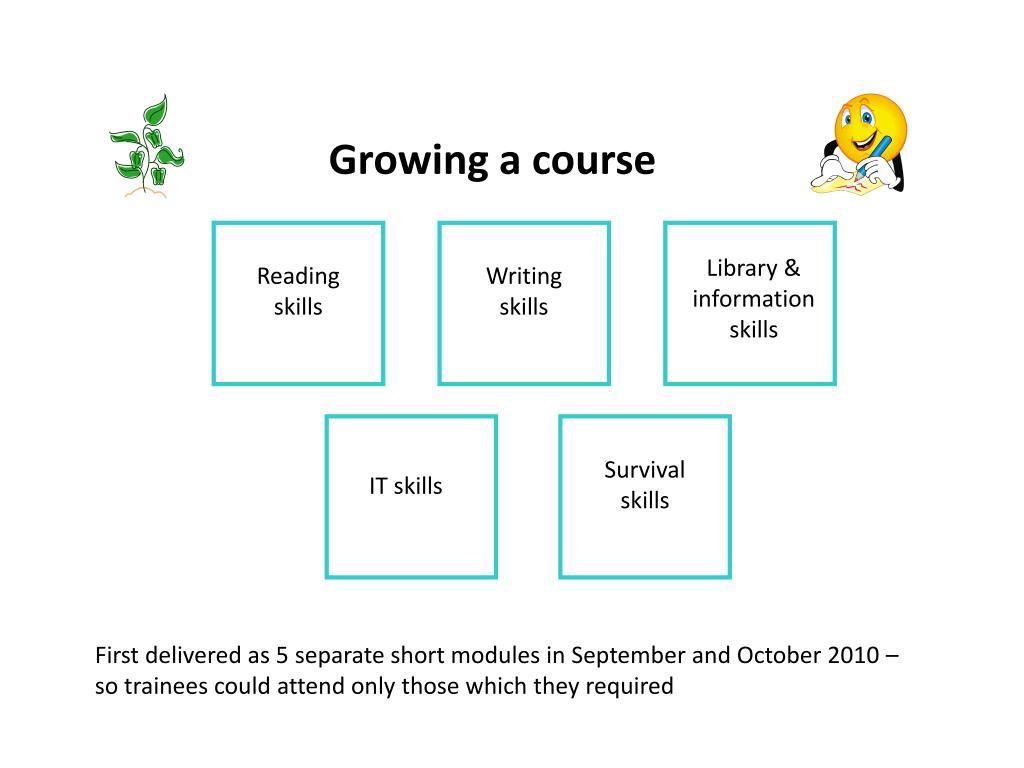 Growing a course

Reading skills

Writing skills

Library & information skills

IT skills

Survival skills

First delivered as 5 separate short modules in September and October 2010 – so trainees could attend only those which they required